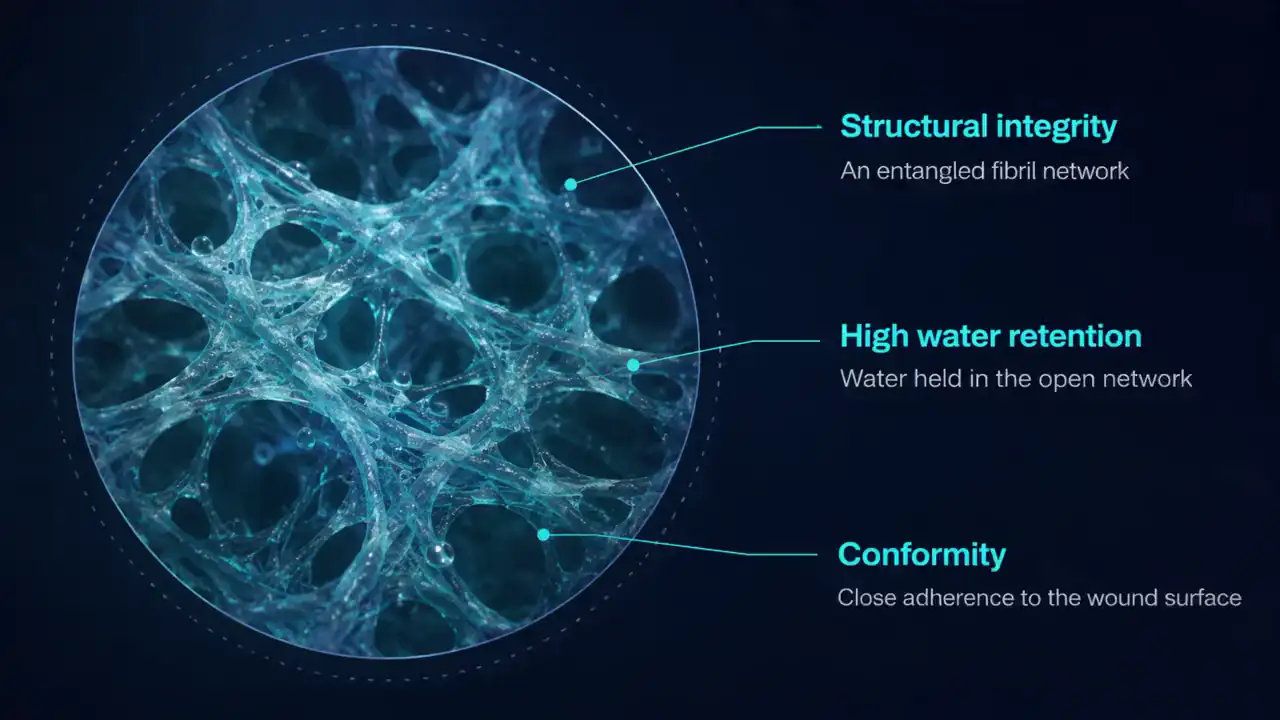 Structural integrity
An entangled fibril network

High water retention
Water held in the open network

Conformity
Close adherence to the wound surface